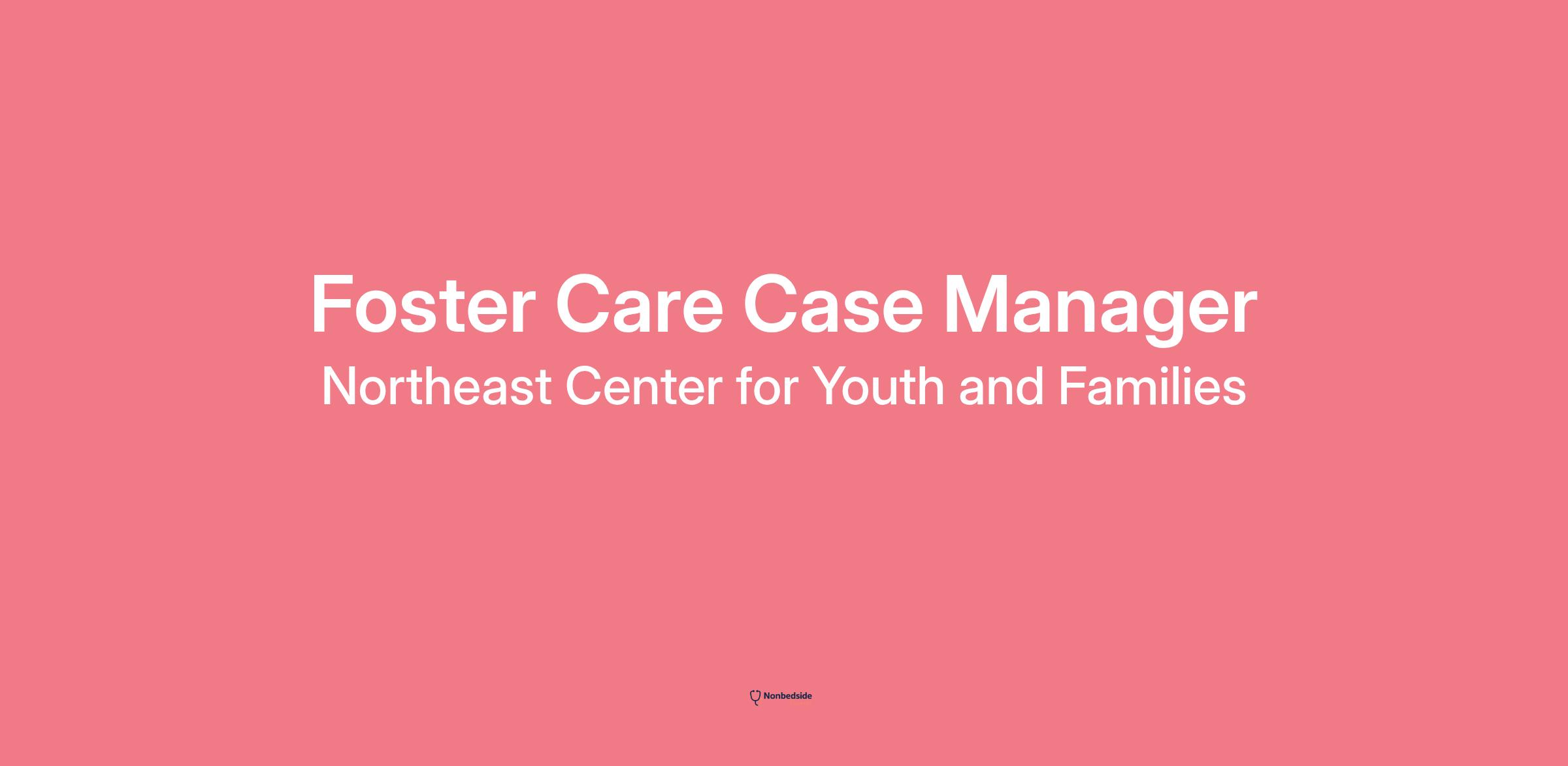 Foster Care Case Manager
Northeast Center for Youth and Families

Nonbedside